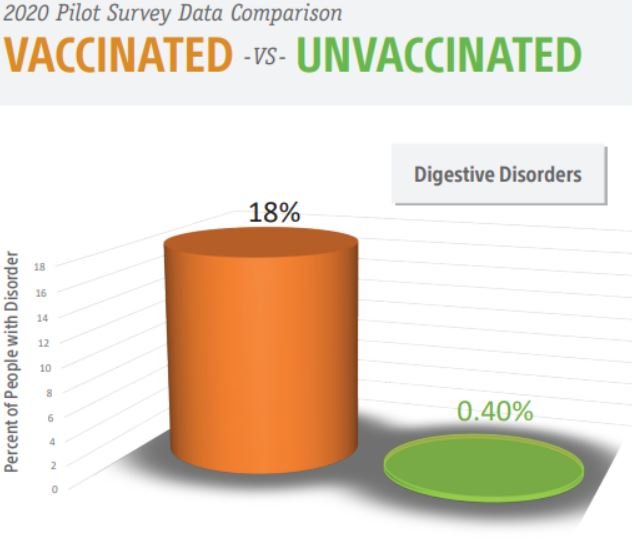 2020 Pilot Survey Data Comparison

VACCINATED -VS- UNVACCINATED

Digestive Disorders

18%

0.40%

Percent of People with Disorder

18
16
14
12
10
8
6
4
2
0